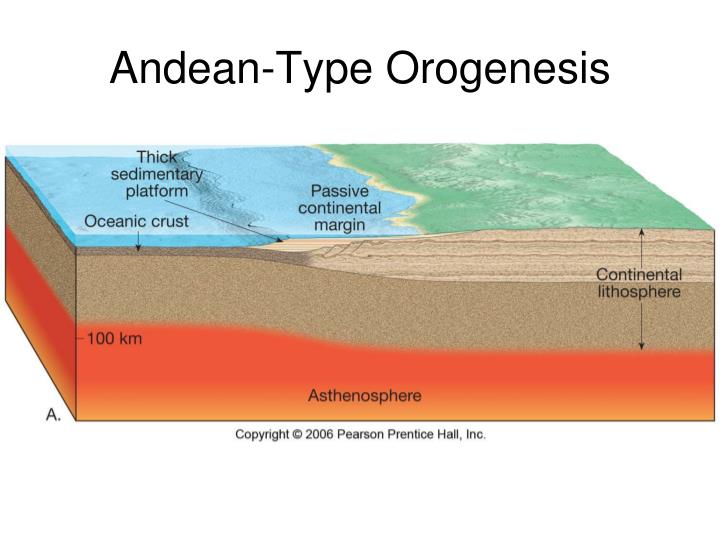 Andean-Type Orogenesis

Thick sedimentary platform

Passive continental margin

Oceanic crust

Continental lithosphere

100 km

Asthenosphere

A.

Copyright © 2006 Pearson Prentice Hall, Inc.